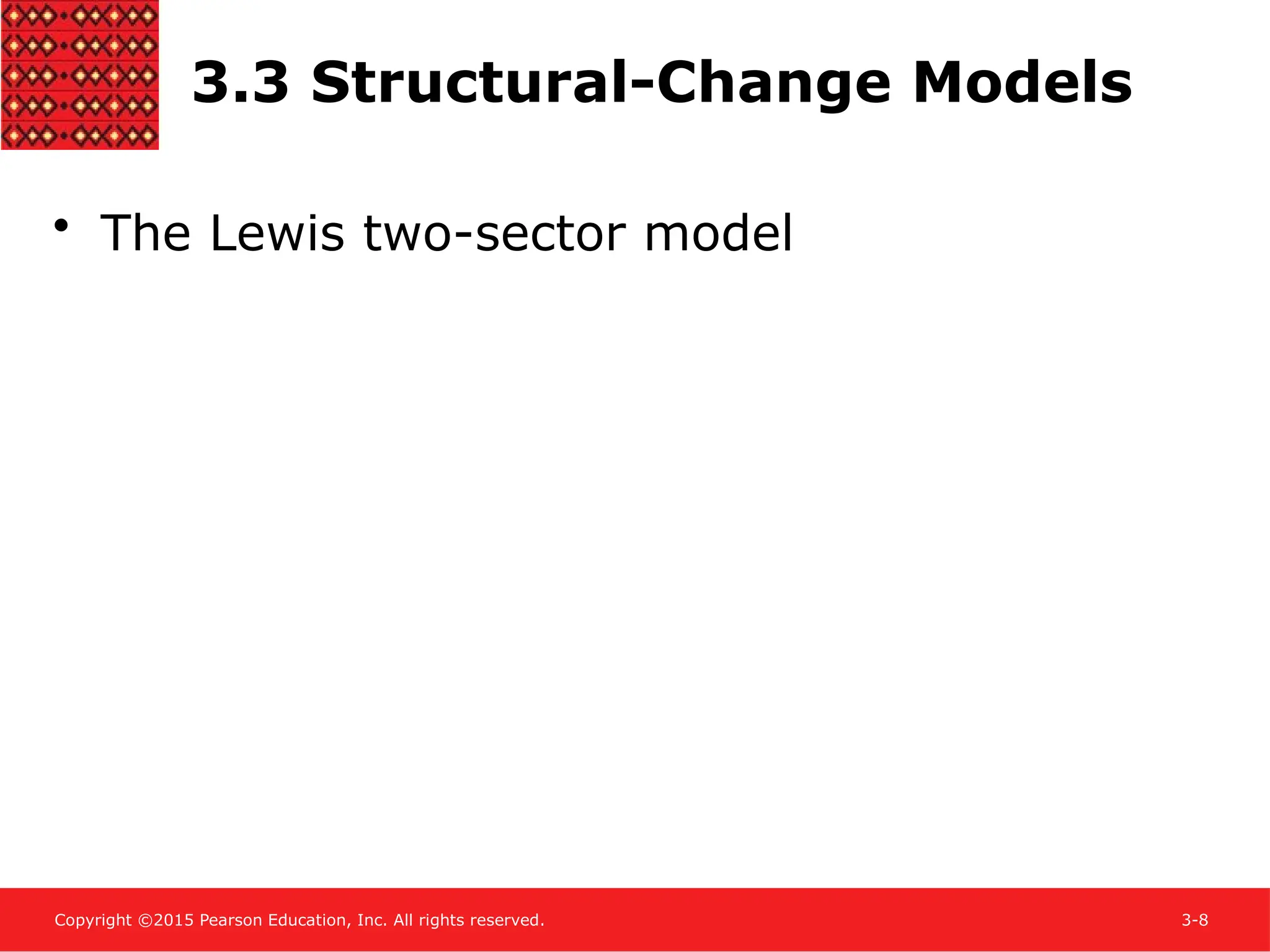 3.3 Structural-Change Models

• The Lewis two-sector model

Copyright ©2015 Pearson Education, Inc. All rights reserved.

3-8